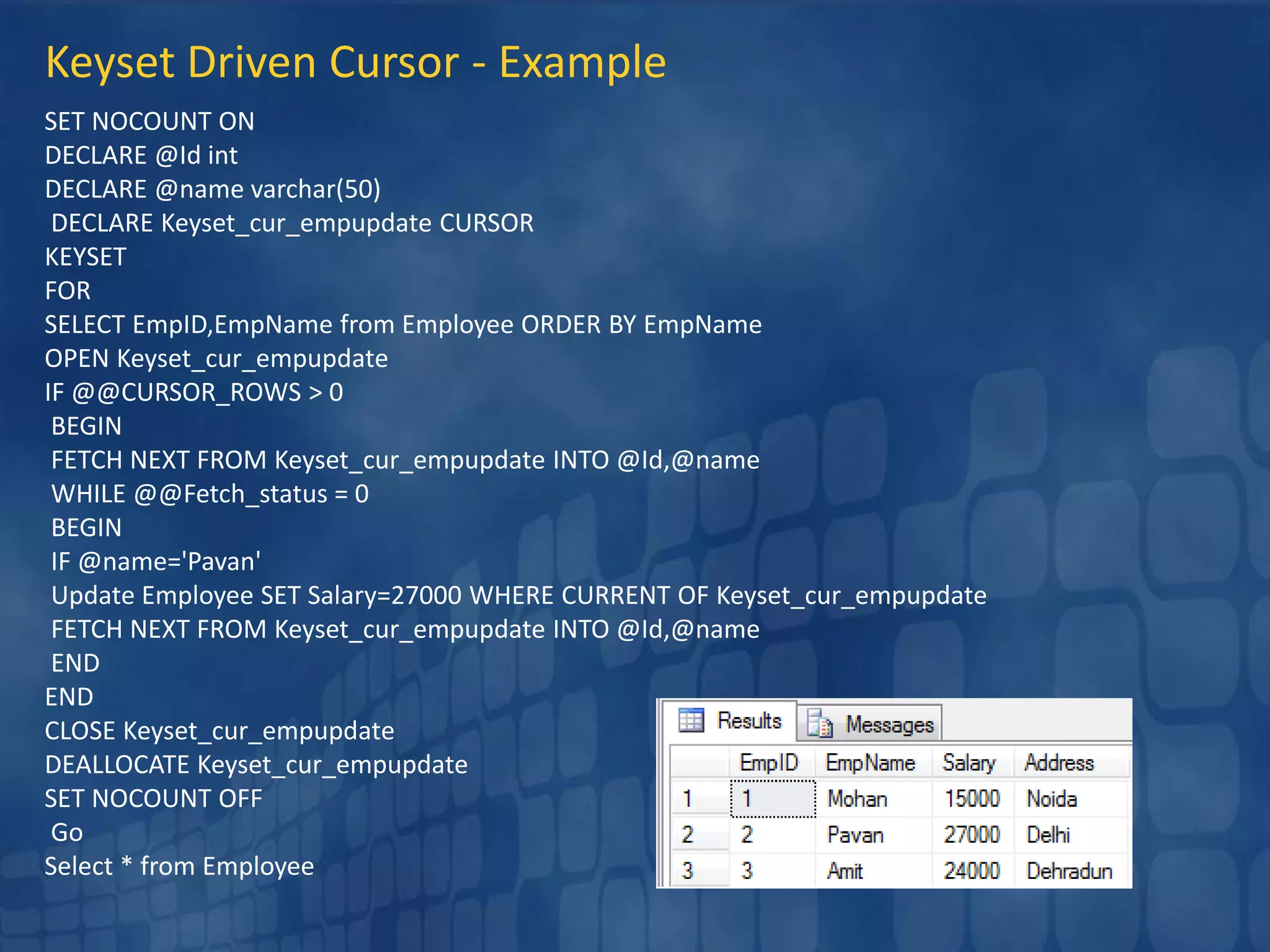 Keyset Driven Cursor - Example

SET NOCOUNT ON
DECLARE @Id int
DECLARE @name varchar(50)
DECLARE Keyset_cur_empupdate CURSOR
KEYSET
FOR
SELECT EmpID,EmpName from Employee ORDER BY EmpName
OPEN Keyset_cur_empupdate
IF @@CURSOR_ROWS > 0
BEGIN
FETCH NEXT FROM Keyset_cur_empupdate INTO @Id,@name
WHILE @@Fetch_status = 0
BEGIN
IF @name='Pavan'
Update Employee SET Salary=27000 WHERE CURRENT OF Keyset_cur_empupdate
FETCH NEXT FROM Keyset_cur_empupdate INTO @Id,@name
END
END
CLOSE Keyset_cur_empupdate
DEALLOCATE Keyset_cur_empupdate
SET NOCOUNT OFF
Go
Select * from Employee

Results Messages

| | EmpID | EmpName | Salary | Address |
|---|---|---|---|---|
| 1 | 1 | Mohan | 15000 | Noida |
| 2 | 2 | Pavan | 27000 | Delhi |
| 3 | 3 | Amit | 24000 | Dehradun |